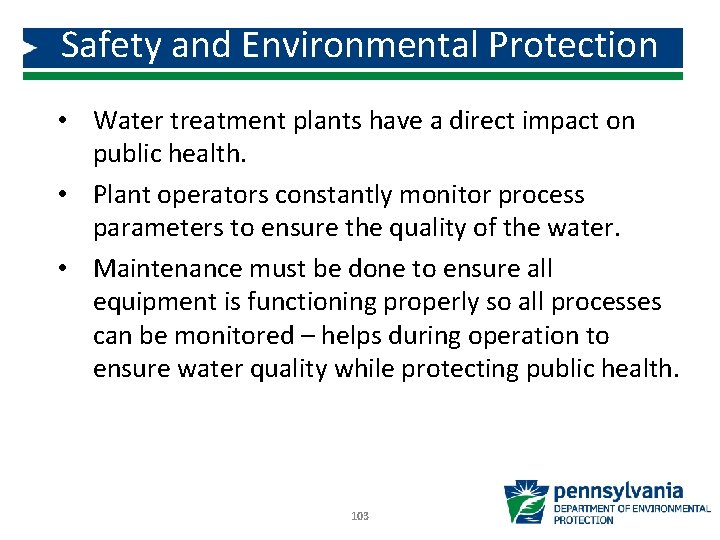 Safety and Environmental Protection

• Water treatment plants have a direct impact on public health.

• Plant operators constantly monitor process parameters to ensure the quality of the water.

• Maintenance must be done to ensure all equipment is functioning properly so all processes can be monitored – helps during operation to ensure water quality while protecting public health.

103

pennsylvania
DEPARTMENT OF ENVIRONMENTAL PROTECTION